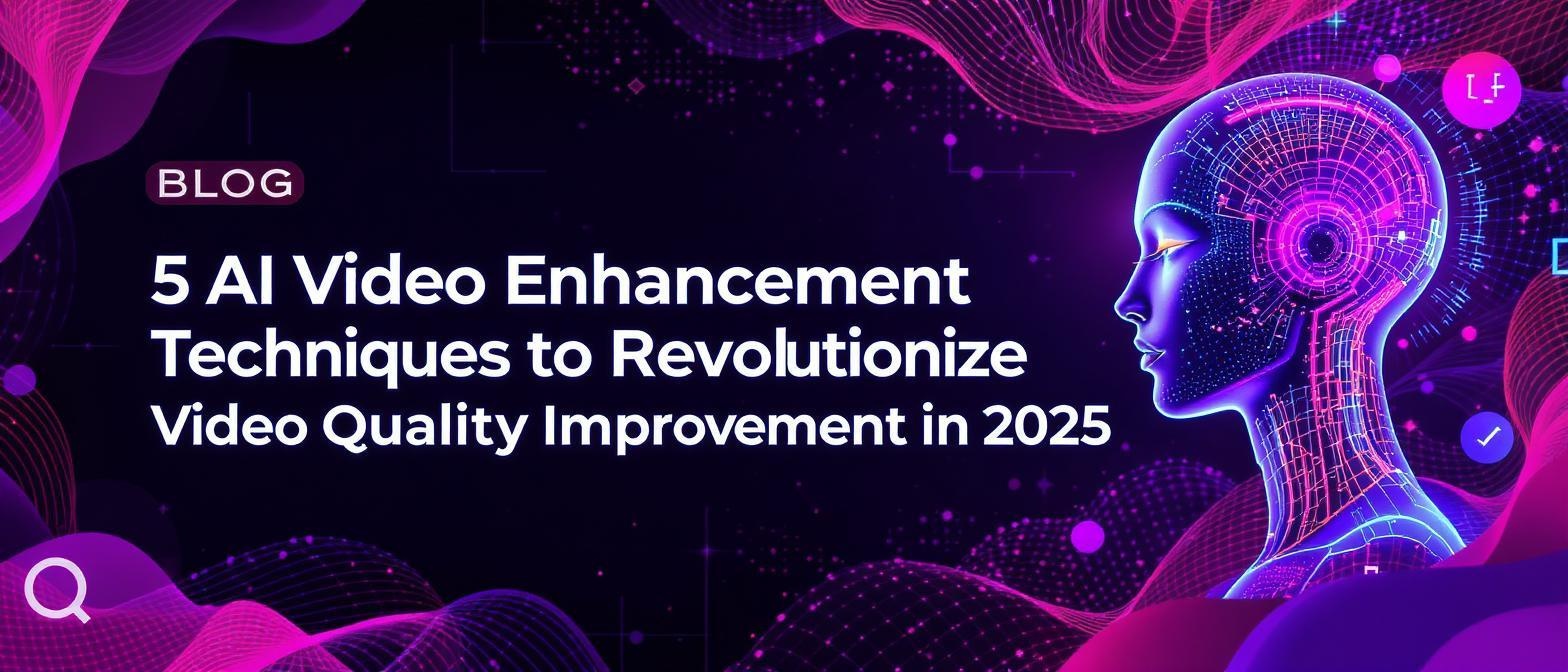 BLOG

5 AI Video Enhancement Techniques to Revolutionize Video Quality Improvement in 2025